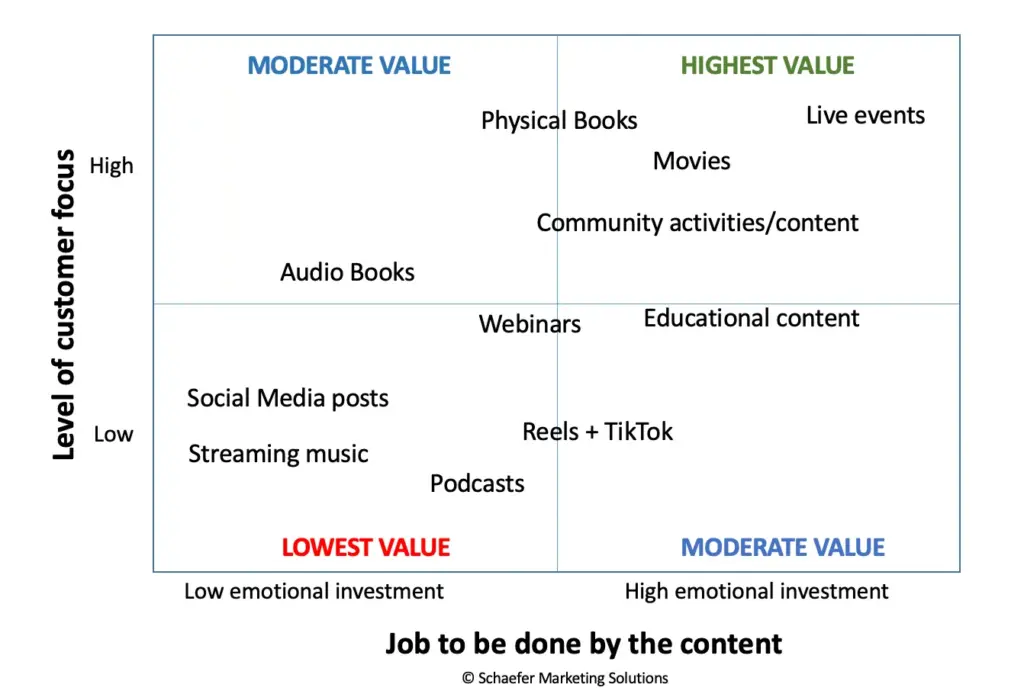 Level of customer focus

High

Low

MODERATE VALUE

HIGHEST VALUE

Physical Books

Live events

Movies

Community activities/content

Audio Books

Webinars

Educational content

Social Media posts

Reels + TikTok

Streaming music

Podcasts

LOWEST VALUE

MODERATE VALUE

Low emotional investment

High emotional investment

Job to be done by the content

© Schaefer Marketing Solutions